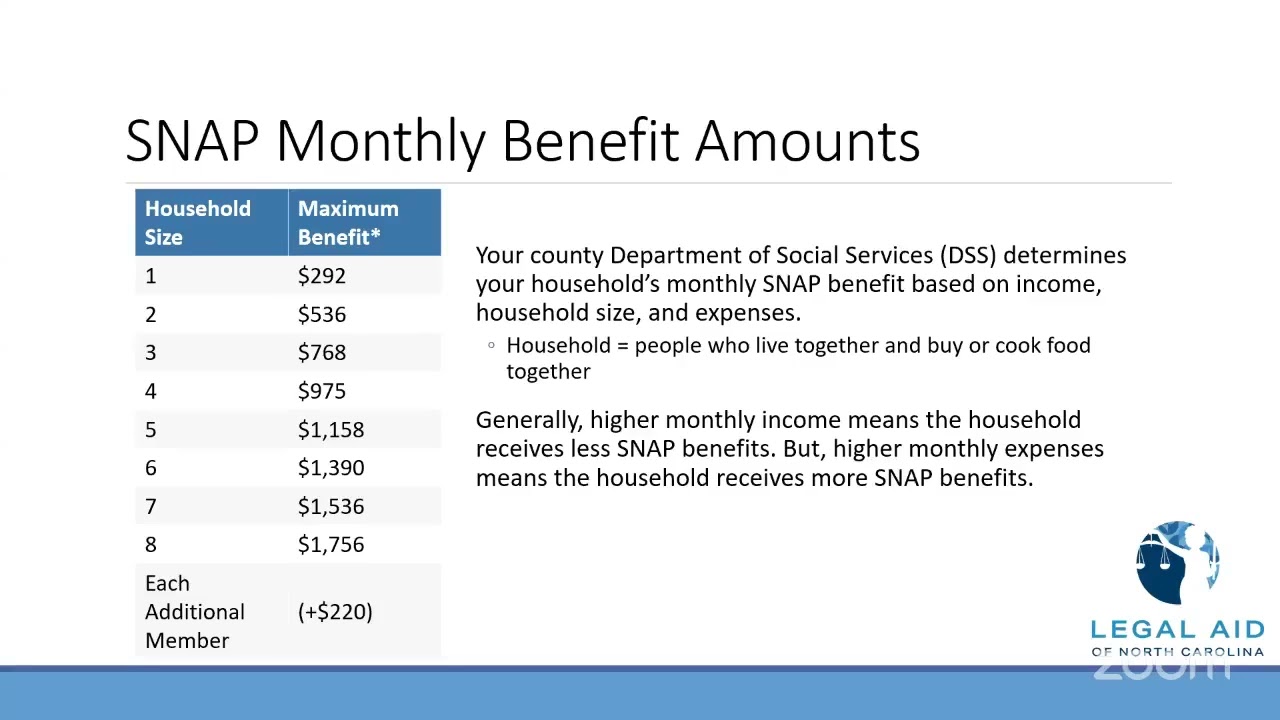 SNAP Monthly Benefit Amounts

| Household Size | Maximum Benefit* |
|---|---|
| 1 | \$292 |
| 2 | \$536 |
| 3 | \$768 |
| 4 | \$975 |
| 5 | \$1,158 |
| 6 | \$1,390 |
| 7 | \$1,536 |
| 8 | \$1,756 |
| Each Additional Member | (+\$220) |

Your county Department of Social Services (DSS) determines your household's monthly SNAP benefit based on income, household size, and expenses.

◦ Household = people who live together and buy or cook food together

Generally, higher monthly income means the household receives less SNAP benefits. But, higher monthly expenses means the household receives more SNAP benefits.

LEGAL AID
OF NORTH CAROLINA

zoom